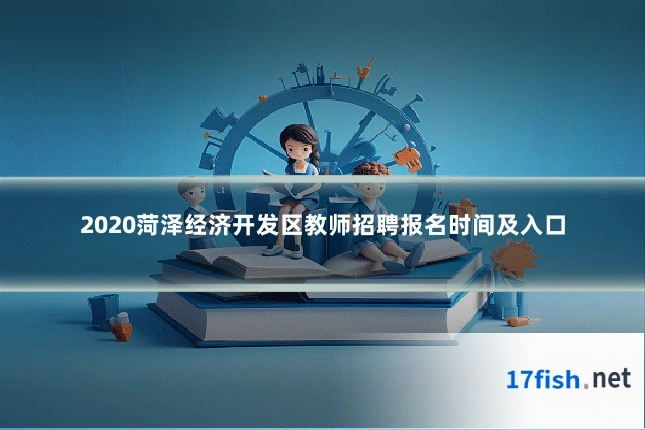 2020菏泽经济开发区教师招聘报名时间及入口

17fish.net